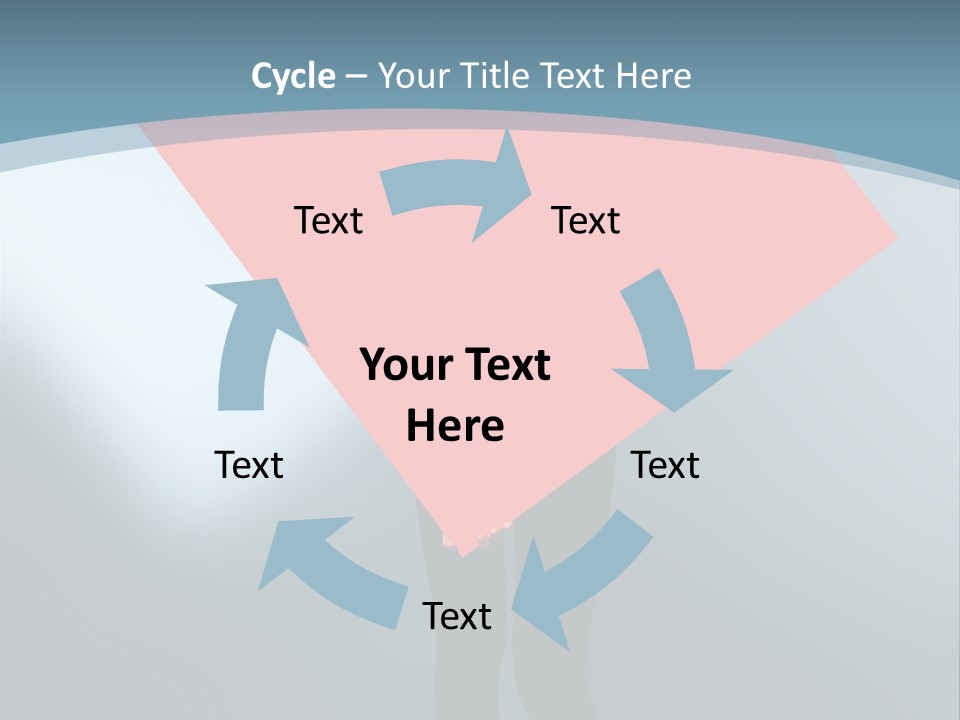 Cycle – Your Title Text Here

Text

Text

Your Text Here

Text

Text

Text